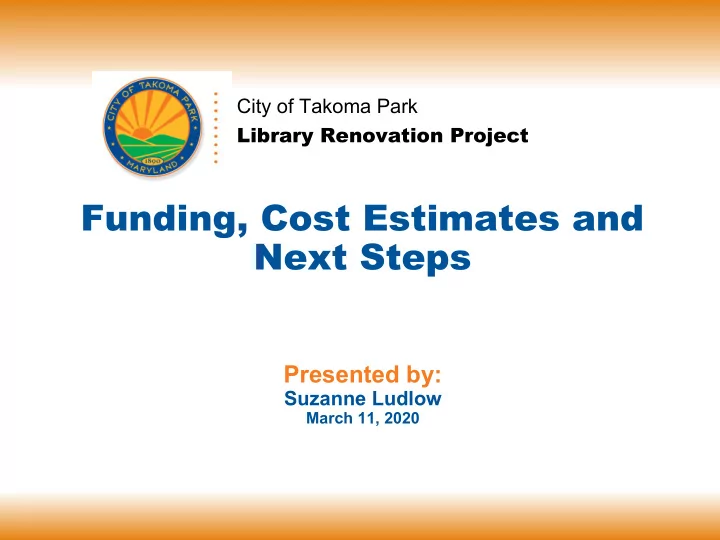 CITY OF TAKOMA PARK
1890
MARYLAND

City of Takoma Park
Library Renovation Project

Funding, Cost Estimates and Next Steps

Presented by:
Suzanne Ludlow
March 11, 2020